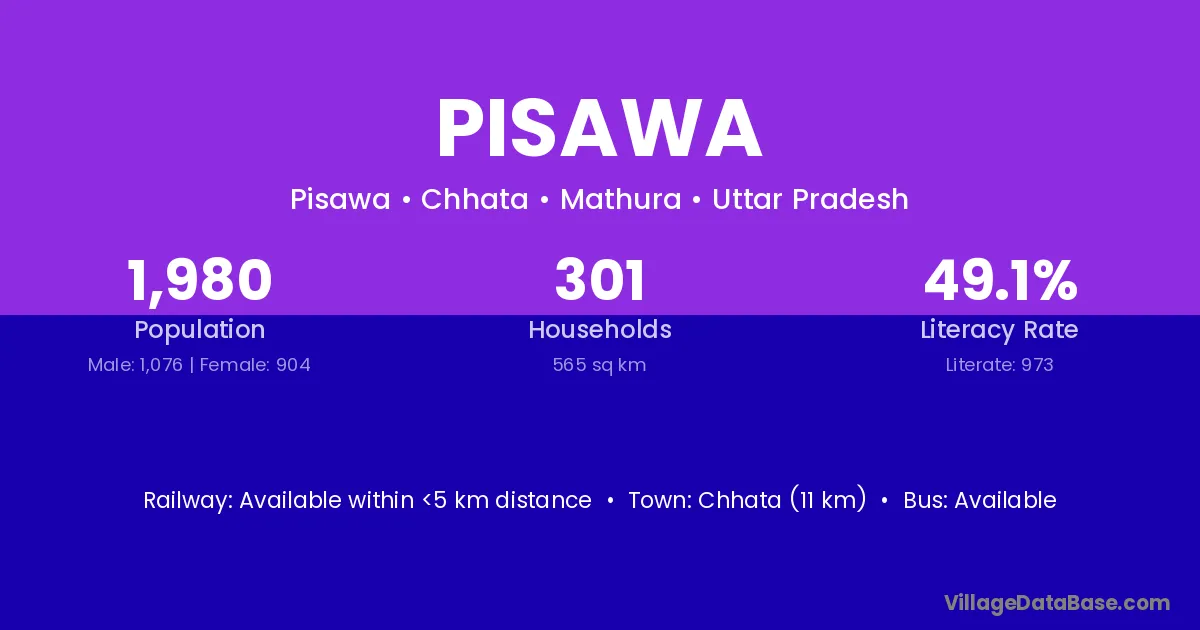 PISAWA

Pisawa • Chhata • Mathura • Uttar Pradesh

1,980
Population
Male: 1,076 | Female: 904

301
Households
565 sq km

49.1%
Literacy Rate
Literate: 973

Railway: Available within <5 km distance • Town: Chhata (11 km) • Bus: Available

VillageDataBase.com